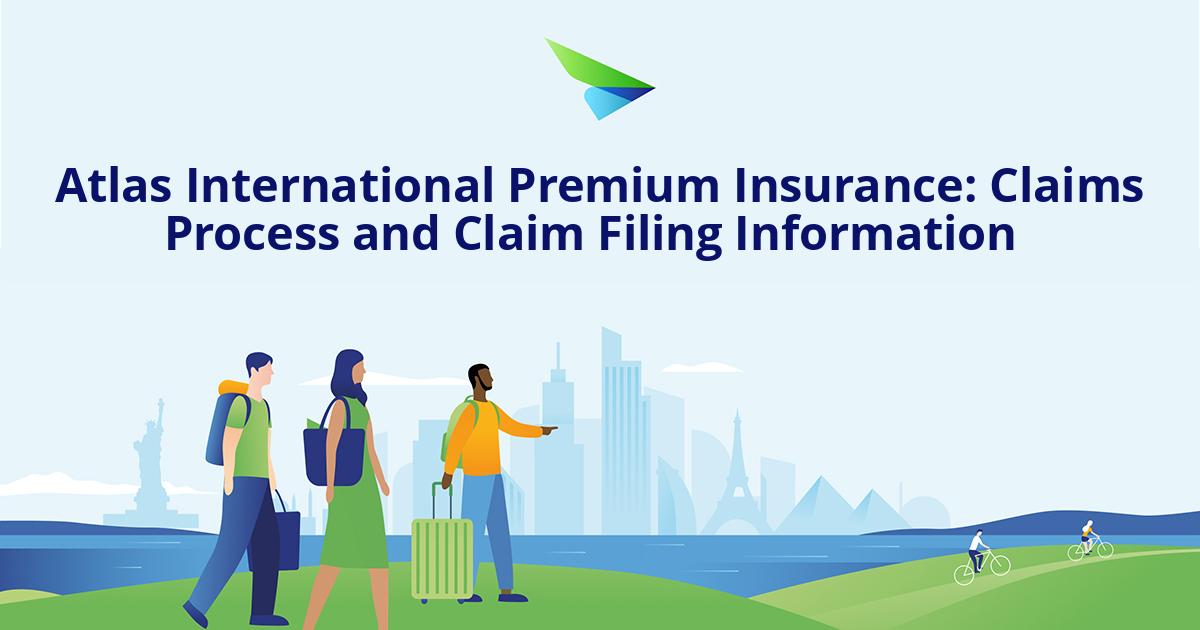 Atlas International Premium Insurance: Claims Process and Claim Filing Information